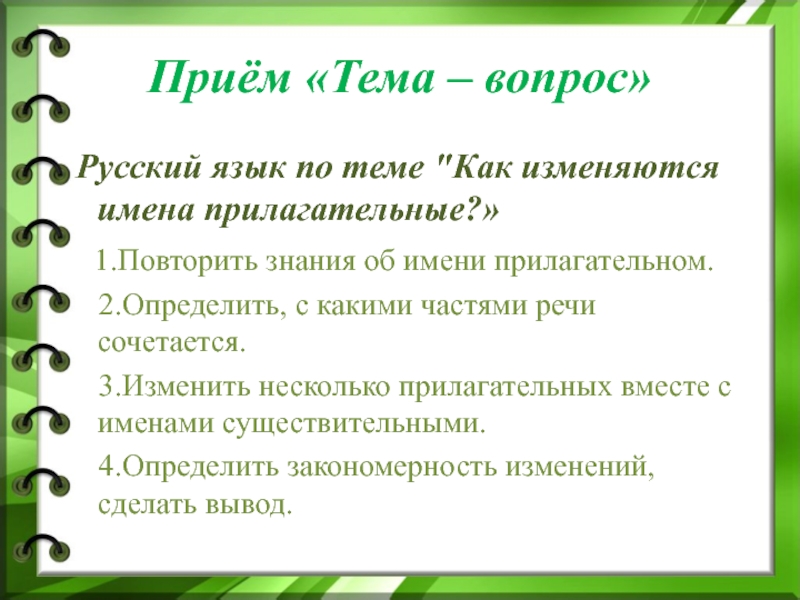 Приём «Тема – вопрос»

Русский язык по теме "Как изменяются имена прилагательные?»

1.Повторить знания об имени прилагательном.

2.Определить, с какими частями речи сочетается.

3.Изменить несколько прилагательных вместе с именами существительными.

4.Определить закономерность изменений, сделать вывод.